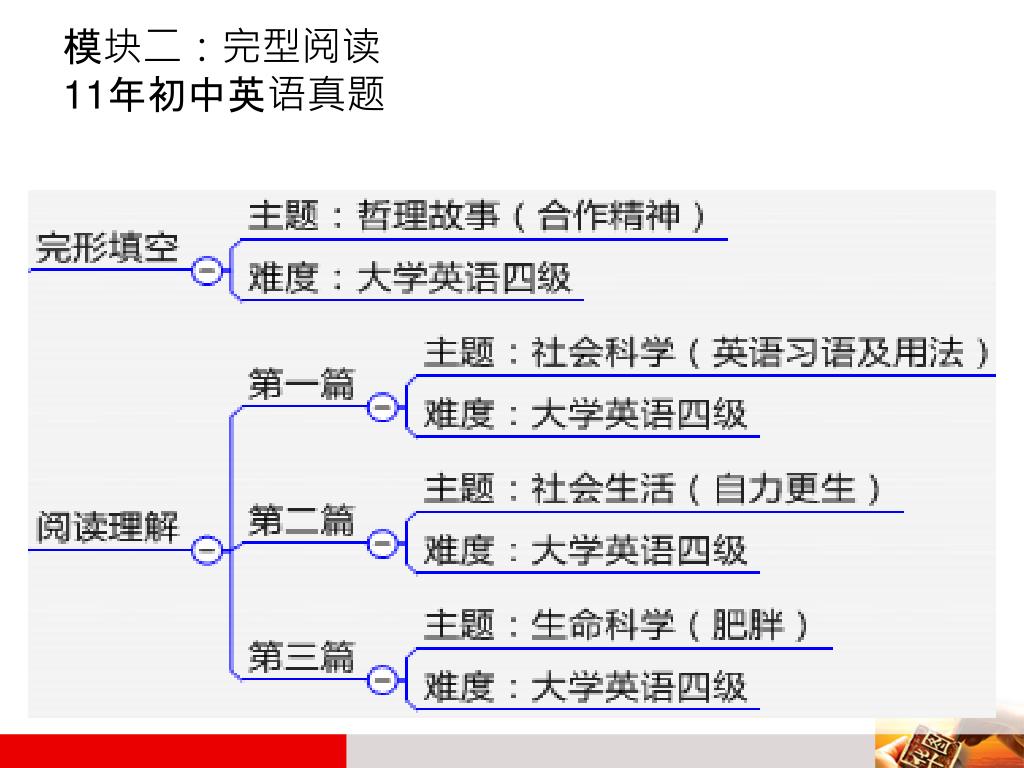 模块二：完型阅读
11年初中英语真题

完形填空
主题：哲理故事（合作精神）
难度：大学英语四级

阅读理解
第一篇
主题：社会科学（英语习语及用法）
难度：大学英语四级

第二篇
主题：社会生活（自力更生）
难度：大学英语四级

第三篇
主题：生命科学（肥胖）
难度：大学英语四级